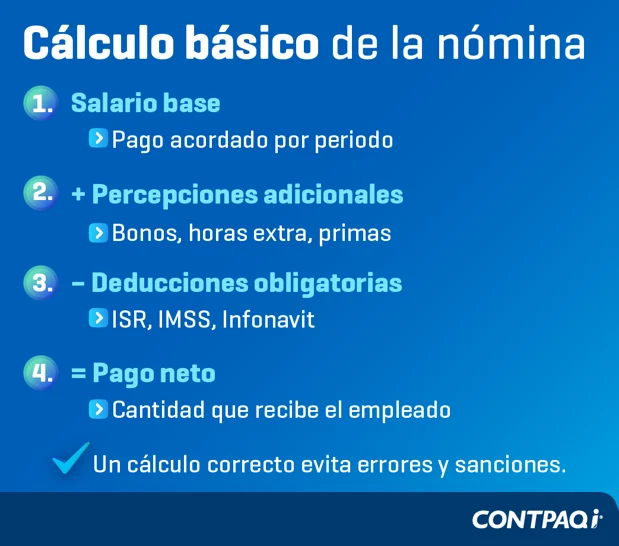 Cálculo básico de la nómina

1. Salario base

Pago acordado por periodo

2. + Percepciones adicionales

Bonos, horas extra, primas

3. – Deducciones obligatorias

ISR, IMSS, Infonavit

4. = Pago neto

Cantidad que recibe el empleado

Un cálculo correcto evita errores y sanciones.

CONTPAQi